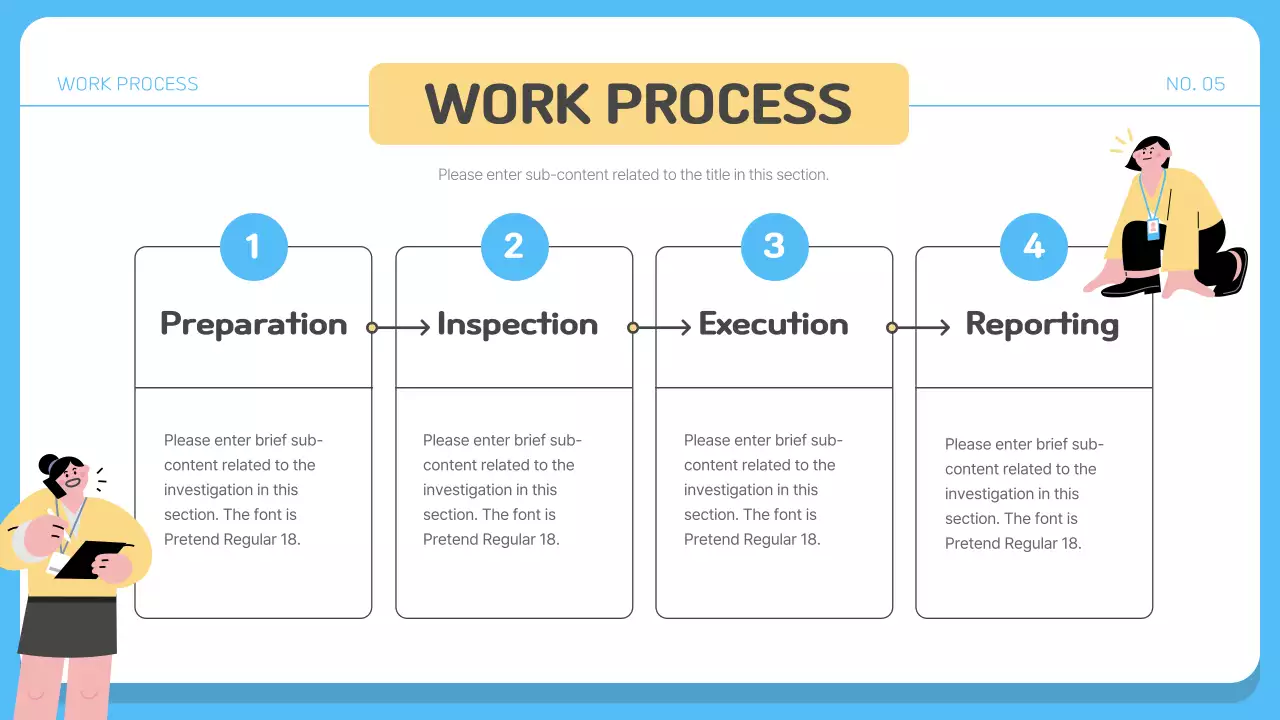 WORK PROCESS

WORK PROCESS

NO. 05

Please enter sub-content related to the title in this section.

1

Preparation

Please enter brief sub-content related to the investigation in this section. The font is Pretend Regular 18.

2

Inspection

Please enter brief sub-content related to the investigation in this section. The font is Pretend Regular 18.

3

Execution

Please enter brief sub-content related to the investigation in this section. The font is Pretend Regular 18.

4

Reporting

Please enter brief sub-content related to the investigation in this section. The font is Pretend Regular 18.